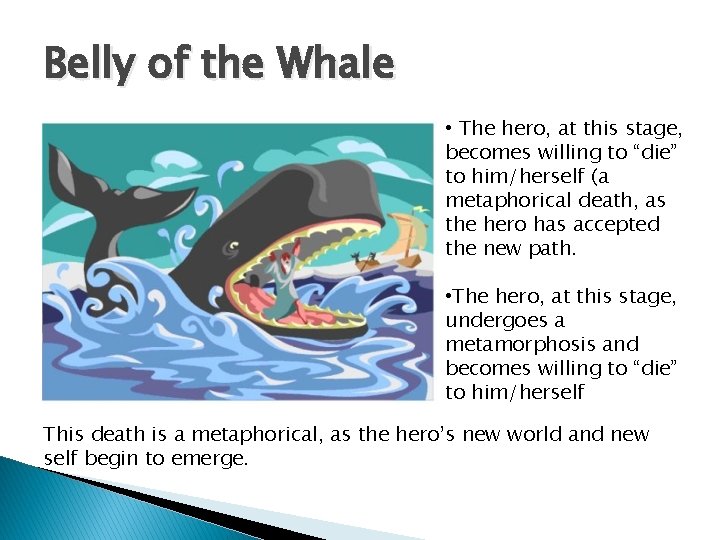 Belly of the Whale

• The hero, at this stage, becomes willing to “die” to him/herself (a metaphorical death, as the hero has accepted the new path.

•The hero, at this stage, undergoes a metamorphosis and becomes willing to “die” to him/herself

This death is a metaphorical, as the hero’s new world and new self begin to emerge.